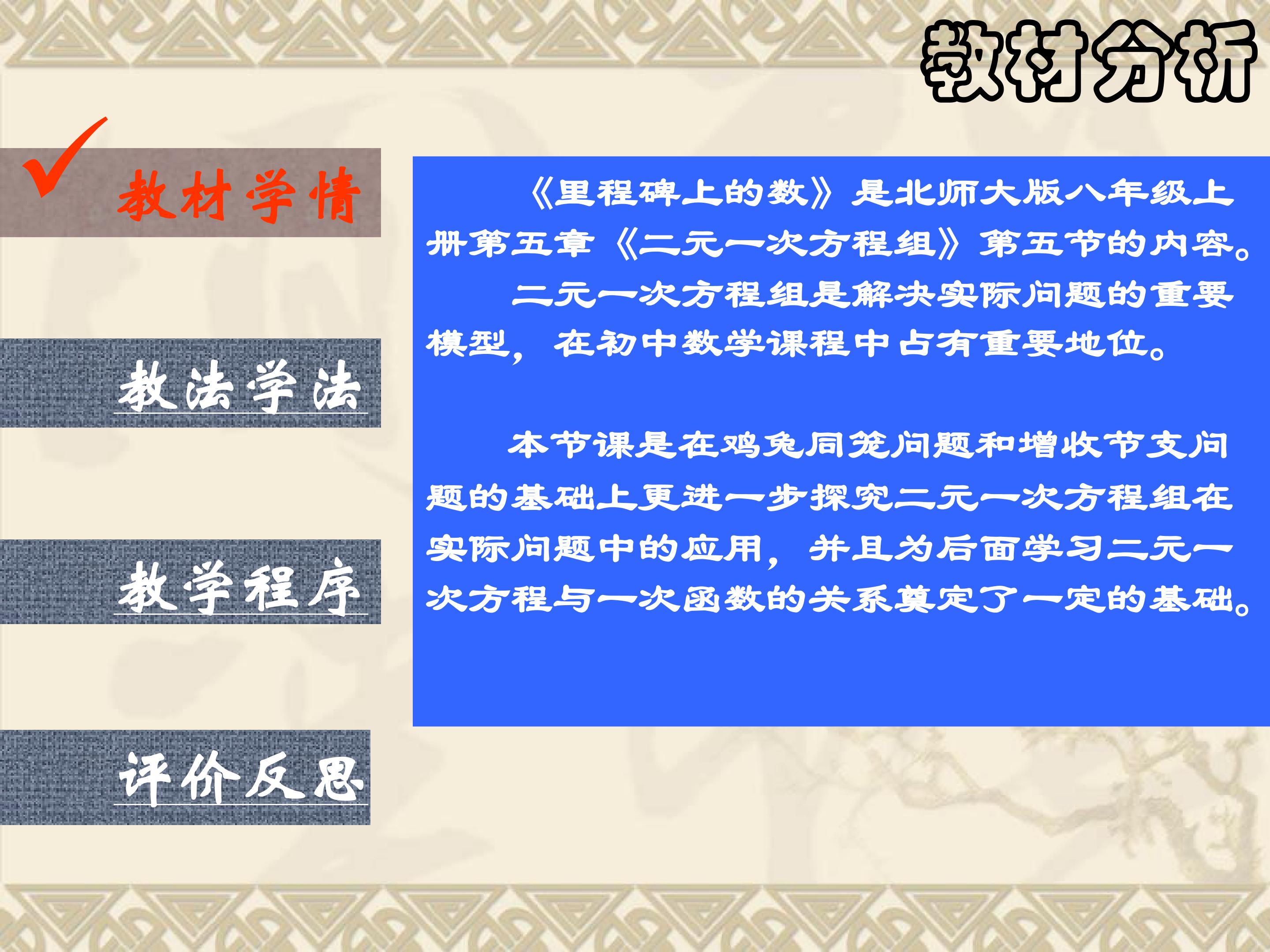 教材分析

教材学情

教法学法

教学程序

评价反思

《里程碑上的数》是北师大版八年级上册第五章《二元一次方程组》第五节的内容。

二元一次方程组是解决实际问题的重要模型，在初中数学课程中占有重要地位。

本节课是在鸡兔同笼问题和增收节支问题的基础上更进一步探究二元一次方程组在实际问题中的应用，并且为后面学习二元一次方程与一次函数的关系奠定了一定的基础。